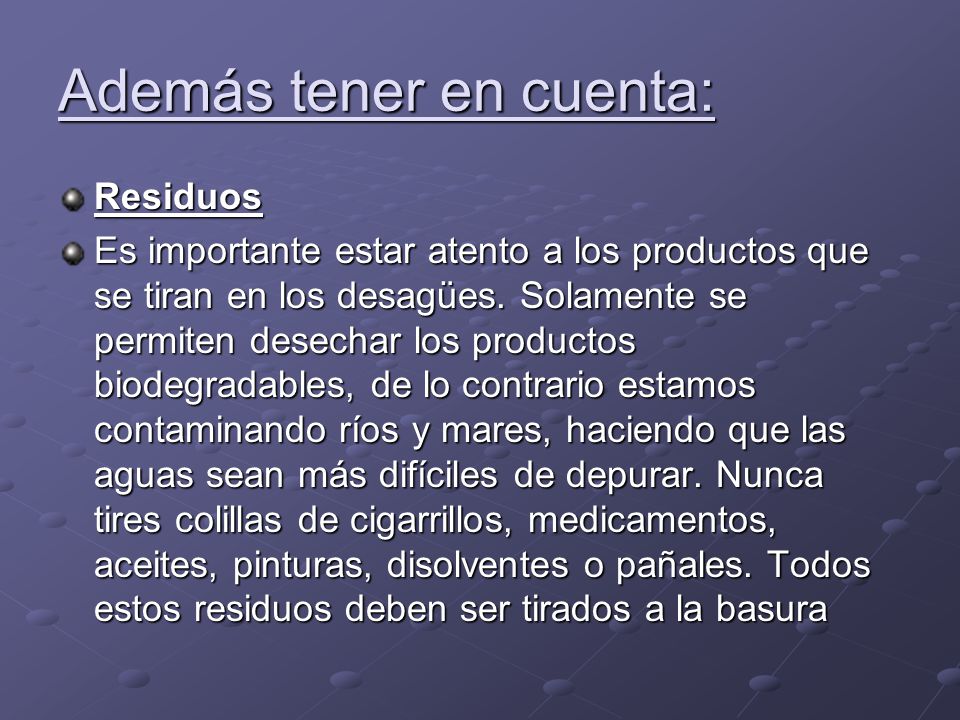 Además tener en cuenta:

Residuos

Es importante estar atento a los productos que se tiran en los desagües. Solamente se permiten desechar los productos biodegradables, de lo contrario estamos contaminando ríos y mares, haciendo que las aguas sean más difíciles de depurar. Nunca tires colillas de cigarrillos, medicamentos, aceites, pinturas, disolventes o pañales. Todos estos residuos deben ser tirados a la basura